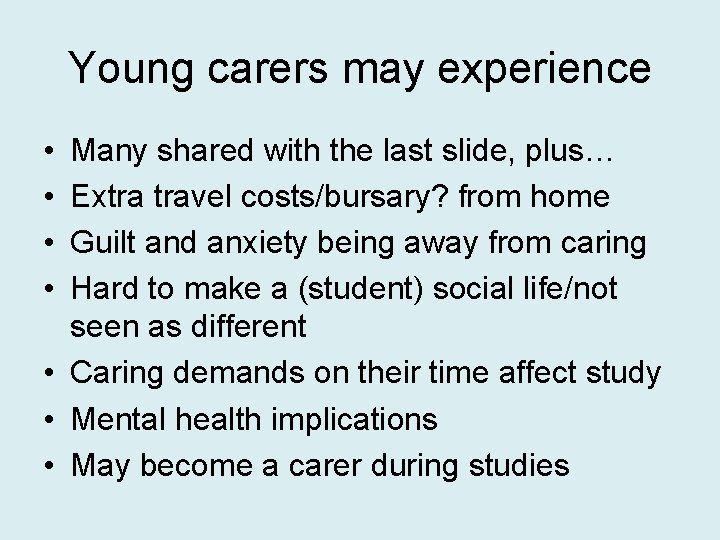 Young carers may experience

• Many shared with the last slide, plus…
• Extra travel costs/bursary? from home
• Guilt and anxiety being away from caring
• Hard to make a (student) social life/not seen as different
• Caring demands on their time affect study
• Mental health implications
• May become a carer during studies